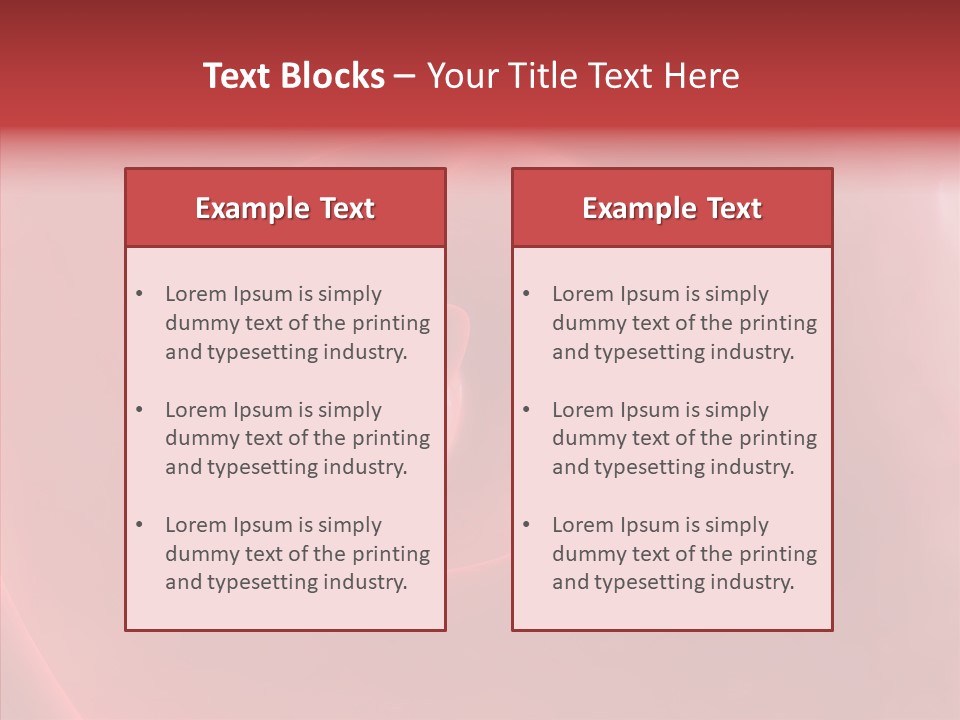 Text Blocks – Your Title Text Here

Example Text

• Lorem Ipsum is simply dummy text of the printing and typesetting industry.

• Lorem Ipsum is simply dummy text of the printing and typesetting industry.

• Lorem Ipsum is simply dummy text of the printing and typesetting industry.

Example Text

• Lorem Ipsum is simply dummy text of the printing and typesetting industry.

• Lorem Ipsum is simply dummy text of the printing and typesetting industry.

• Lorem Ipsum is simply dummy text of the printing and typesetting industry.